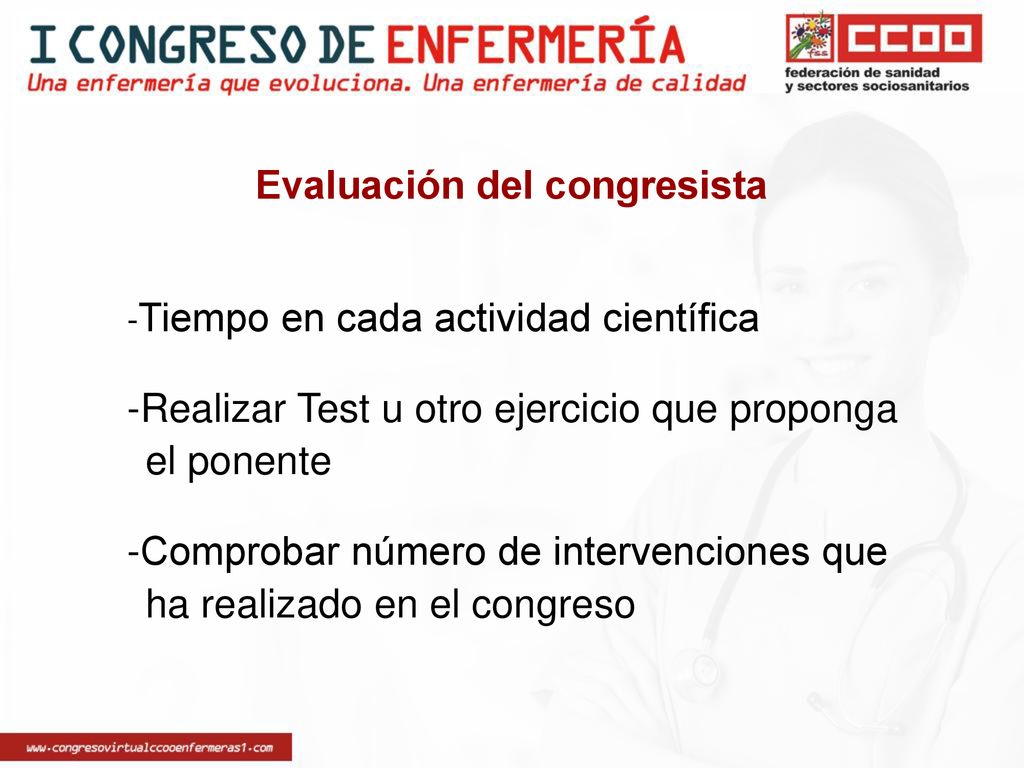 I CONGRESO DE ENFERMERÍA
Una enfermería que evoluciona. Una enfermería de calidad

CCOO
federación de sanidad y sectores sociosanitarios

Evaluación del congresista

-Tiempo en cada actividad científica

-Realizar Test u otro ejercicio que proponga el ponente

-Comprobar número de intervenciones que ha realizado en el congreso

www.congresovirtualccooenfermeras1.com